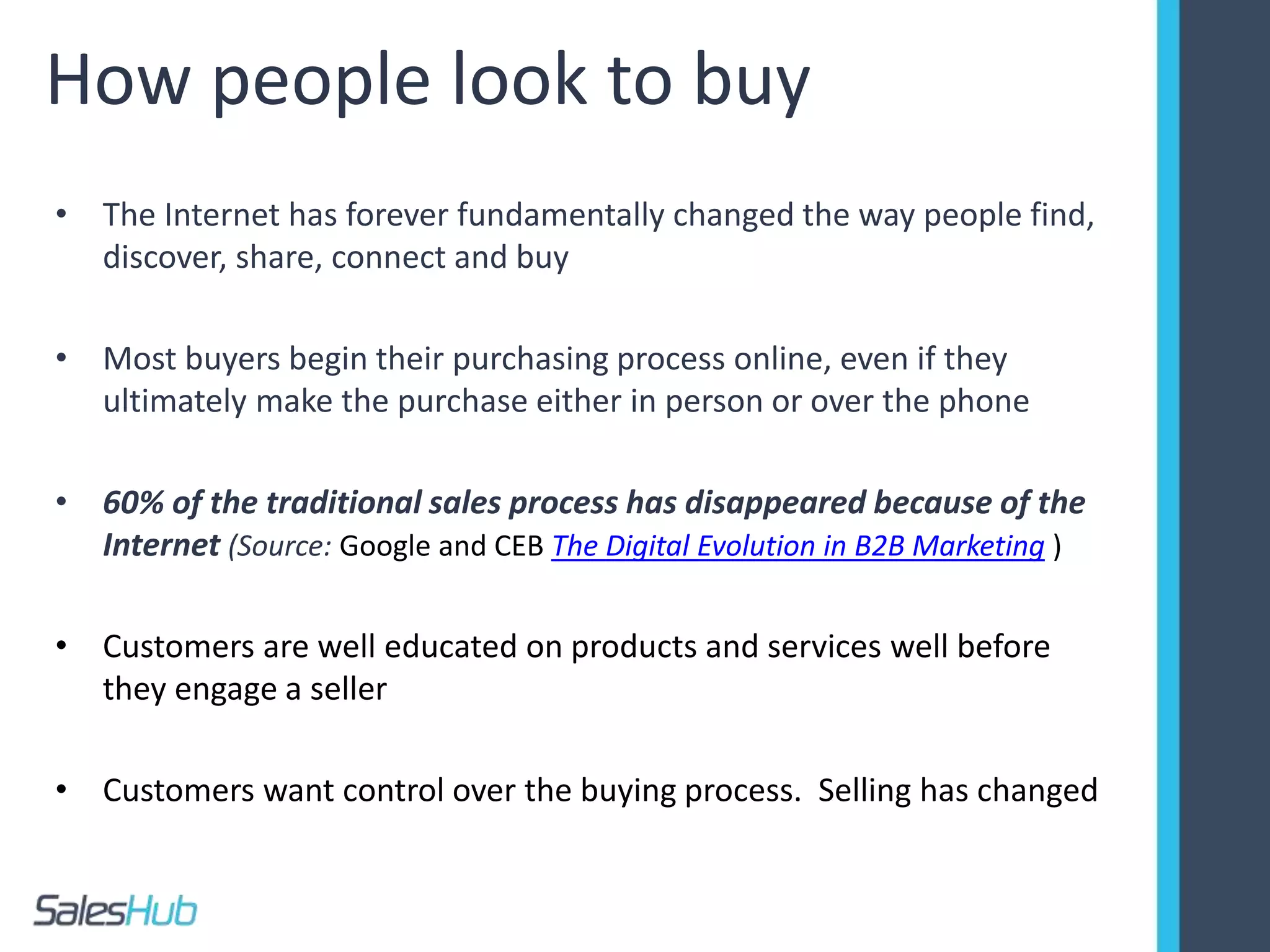 How people look to buy

• The Internet has forever fundamentally changed the way people find, discover, share, connect and buy

• Most buyers begin their purchasing process online, even if they ultimately make the purchase either in person or over the phone

• 60% of the traditional sales process has disappeared because of the Internet (Source: Google and CEB The Digital Evolution in B2B Marketing )

• Customers are well educated on products and services well before they engage a seller

• Customers want control over the buying process. Selling has changed

SalesHub